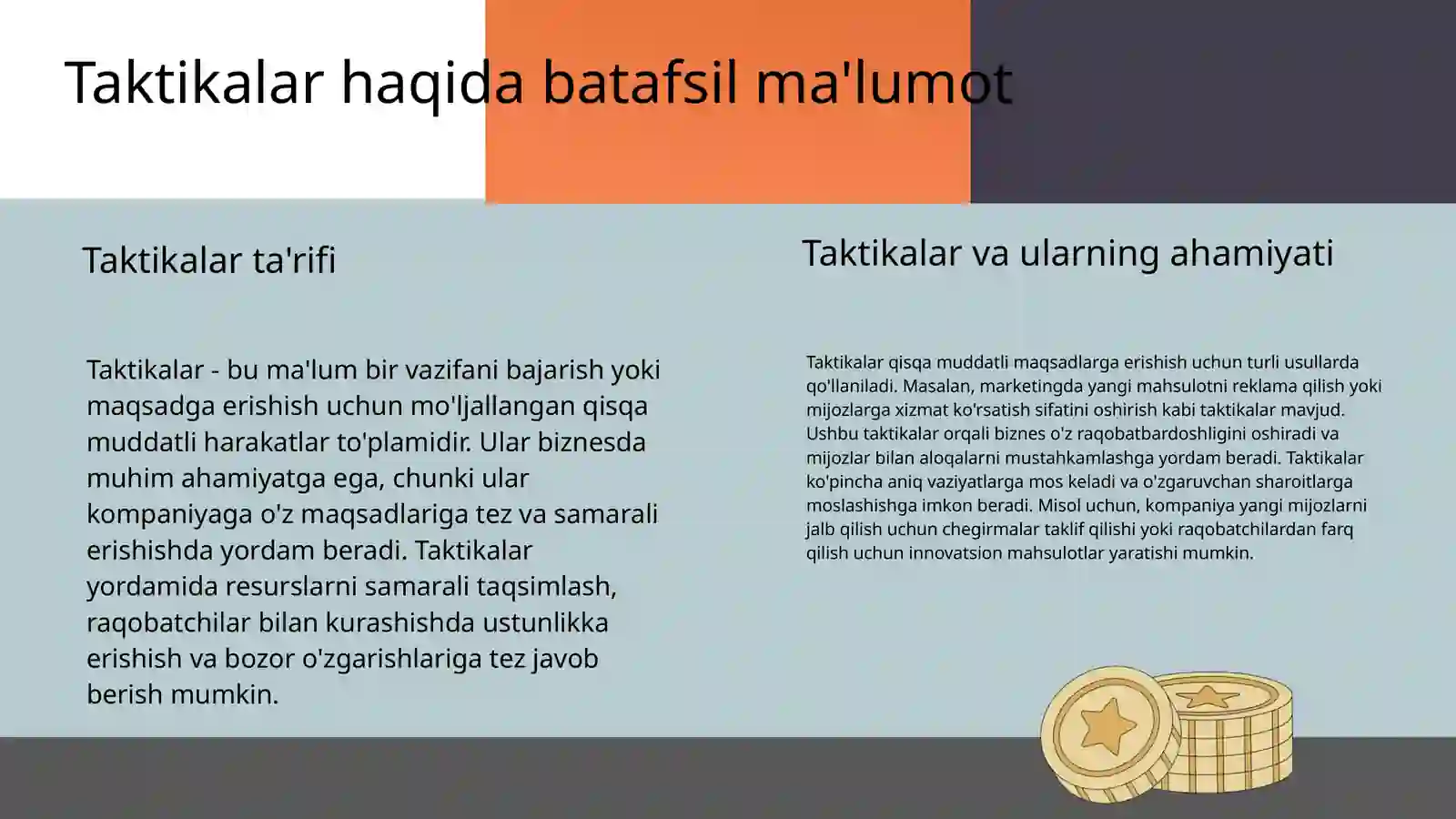 Taktikalar haqida batafsil ma'lumot

Taktikalar ta'rifi

Taktikalar - bu ma'lum bir vazifani bajarish yoki maqsadga erishish uchun mo'ljallangan qisqa muddatli harakatlar to'plamidir. Ular biznesda muhim ahamiyatga ega, chunki ular kompaniyaga o'z maqsadlariga tez va samarali erishishda yordam beradi. Taktikalar yordamida resurslarni samarali taqsimlash, raqobatchilar bilan kurashishda ustunlikka erishish va bozor o'zgarishlariga tez javob berish mumkin.

Taktikalar va ularning ahamiyati

Taktikalar qisqa muddatli maqsadlarga erishish uchun turli usullarda qo'llaniladi. Masalan, marketingda yangi mahsulotni reklama qilish yoki mijozlarga xizmat ko'rsatish sifatini oshirish kabi taktikalar mavjud. Ushbu taktikalar orqali biznes o'z raqobatbardoshligini oshiradi va mijozlar bilan aloqalarni mustahkamlashga yordam beradi. Taktikalar ko'pincha aniq vaziyatlarga mos keladi va o'zgaruvchan sharoitlarga moslashishga imkon beradi. Misol uchun, kompaniya yangi mijozlarni jalb qilish uchun chegirmalar taklif qilishi yoki raqobatchilardan farq qilish uchun innovatsion mahsulotlar yaratishi mumkin.